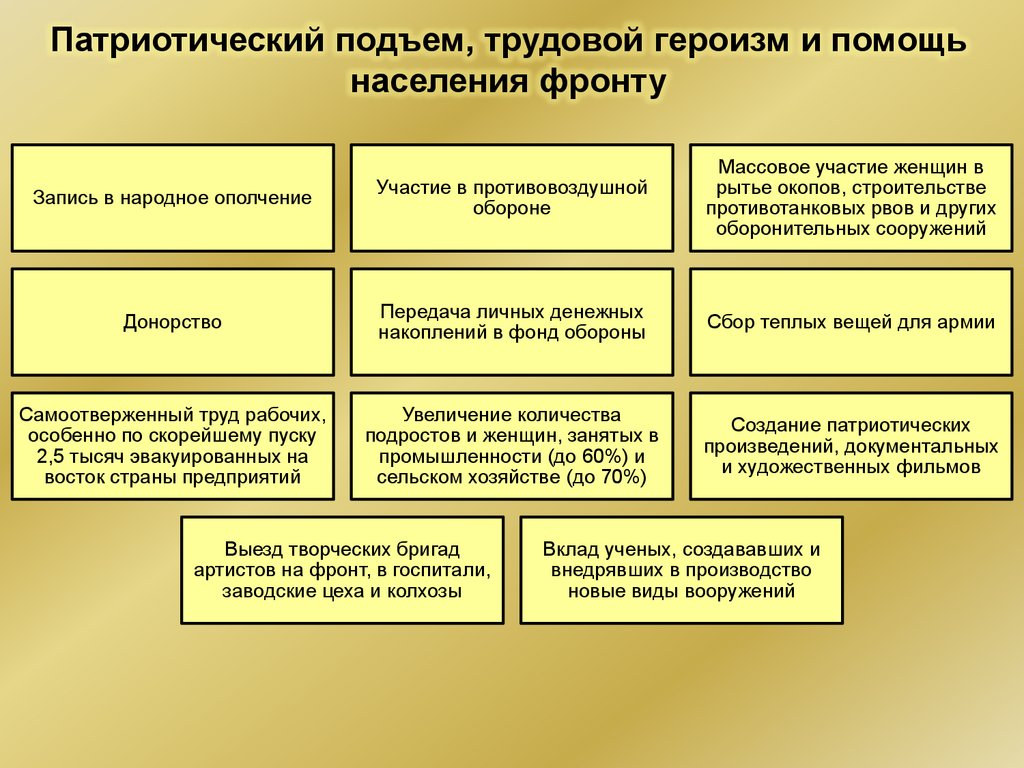 Патриотический подъем, трудовой героизм и помощь населения фронту

Запись в народное ополчение

Участие в противовоздушной обороне

Массовое участие женщин в рытье окопов, строительстве противотанковых рвов и других оборонительных сооружений

Донорство

Передача личных денежных накоплений в фонд обороны

Сбор теплых вещей для армии

Самоотверженный труд рабочих, особенно по скорейшему пуску 2,5 тысяч эвакуированных на восток страны предприятий

Увеличение количества подростов и женщин, занятых в промышленности (до 60%) и сельском хозяйстве (до 70%)

Создание патриотических произведений, документальных и художественных фильмов

Выезд творческих бригад артистов на фронт, в госпитали, заводские цеха и колхозы

Вклад ученых, создававших и внедрявших в производство новые виды вооружений